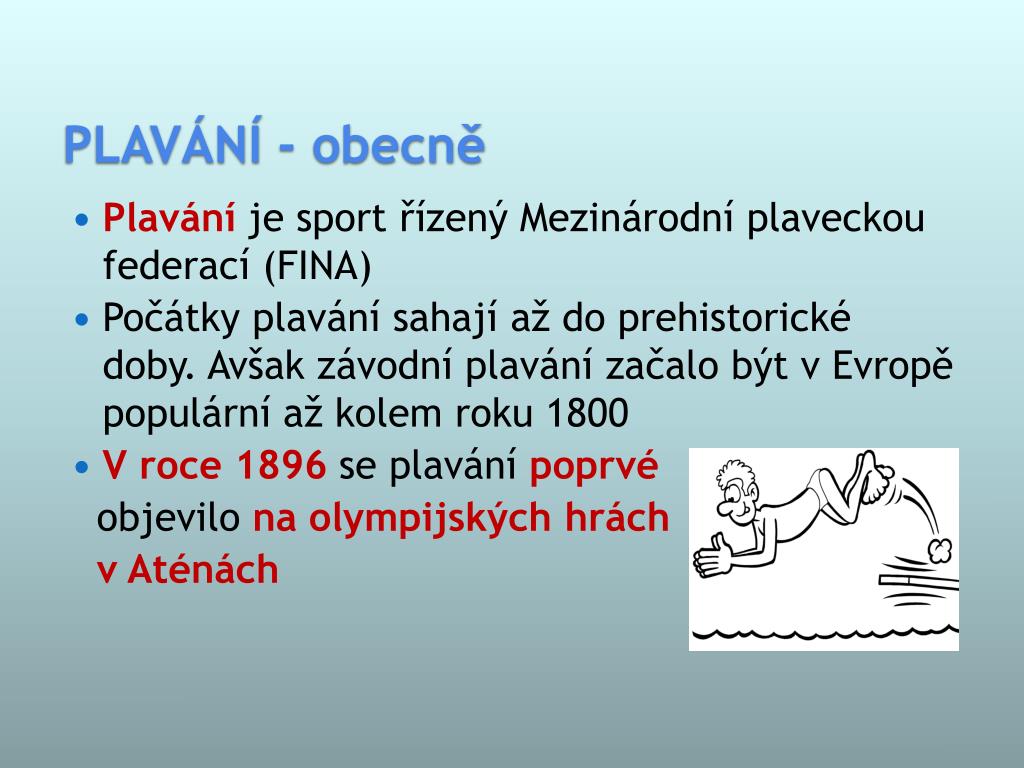 PLAVÁNÍ - obecně

• Plavání je sport řízený Mezinárodní plaveckou federací (FINA)
• Počátky plavání sahají až do prehistorické doby. Avšak závodní plavání začalo být v Evropě populární až kolem roku 1800
• V roce 1896 se plavání poprvé objevilo na olympijských hrách v Aténách